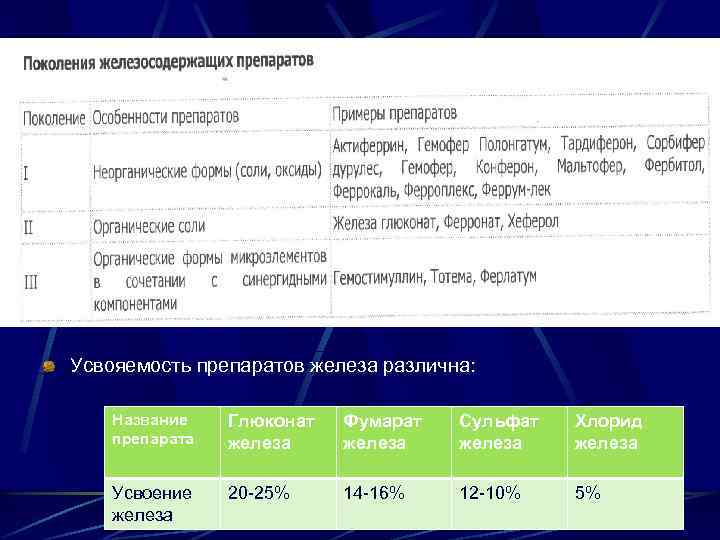 Поколения железосодержащих препаратов

| Поколение | Особенности препаратов | Примеры препаратов |
|---|---|---|
| I | Неорганические формы (соли, оксиды) | Актиферрин, Гемофер Полонгатум, Тардиферон, Сорбифер дурулес, Гемофер, Конферон, Мальтофер, Фербитол, Феррокаль, Ферроплекс, Феррум-лек |
| II | Органические соли | Железа глюконат, Ферронат, Хеферол |
| III | Органические формы микроэлементов в сочетании с синергидными компонентами | Гемостимуллин, Тотема, Ферлатум |

Усвояемость препаратов железа различна:

| Название препарата | Глюконат железа | Фумарат железа | Сульфат железа | Хлорид железа |
|---|---|---|---|---|
| Усвоение железа | 20-25% | 14-16% | 12-10% | 5% |